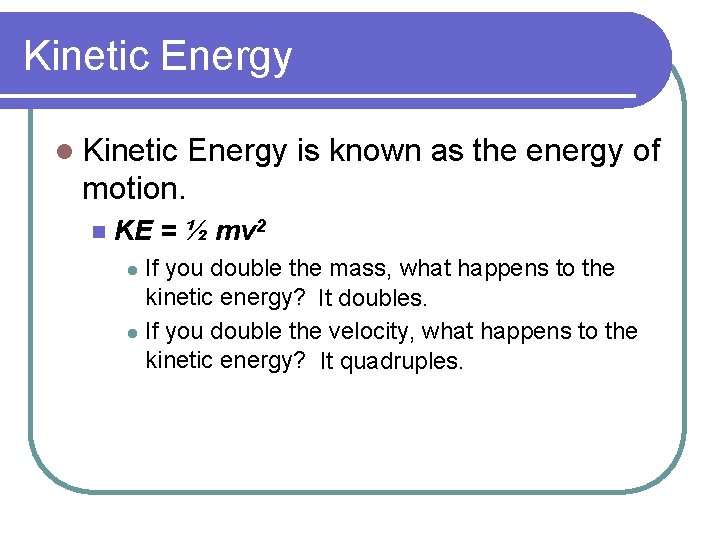 Kinetic Energy

Kinetic Energy is known as the energy of motion.

$KE = \frac{1}{2} mv^2$

If you double the mass, what happens to the kinetic energy? It doubles.

If you double the velocity, what happens to the kinetic energy? It quadruples.